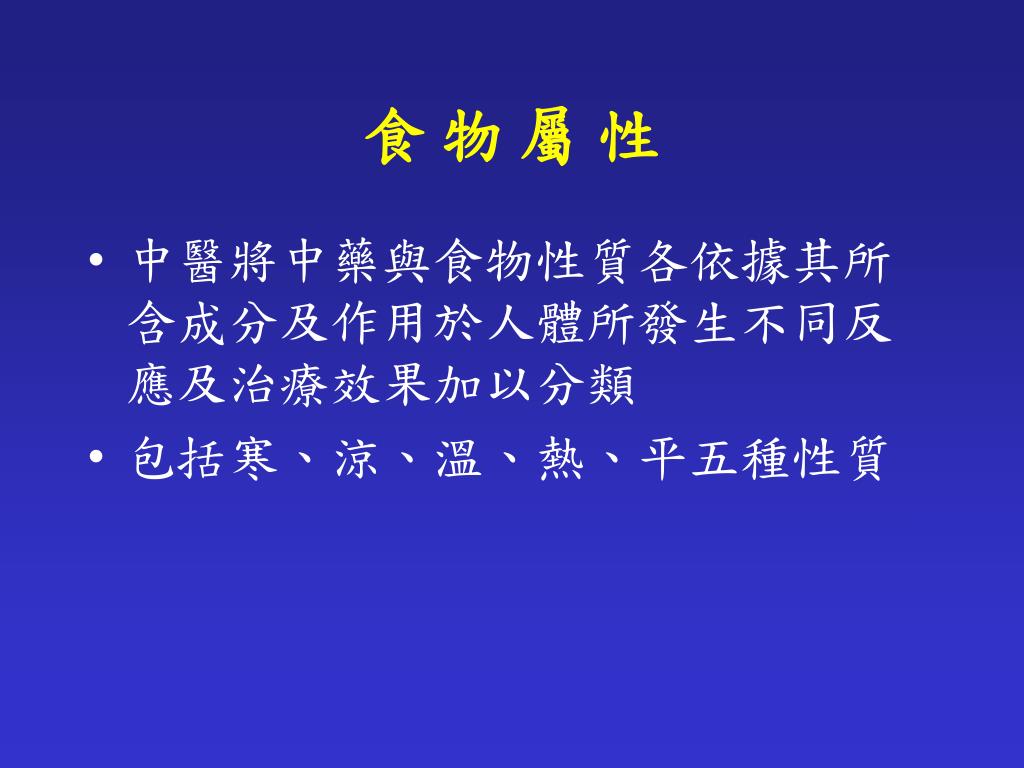 食 物 屬 性

• 中醫將中藥與食物性質各依據其所含成分及作用於人體所發生不同反應及治療效果加以分類

• 包括寒、涼、溫、熱、平五種性質